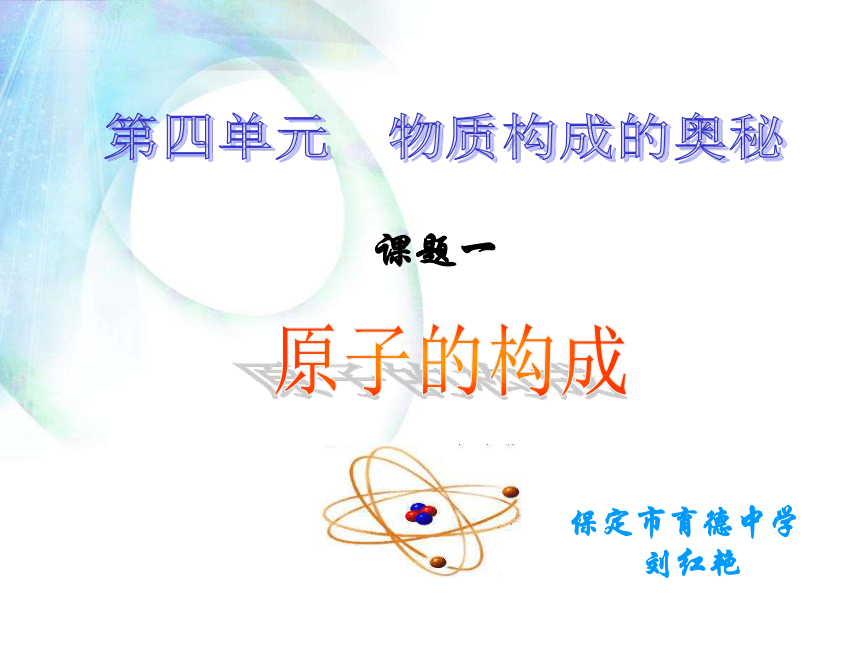 第四单元　物质构成的奥秘

课题一

原子的构成

保定市育德中学
刘红艳